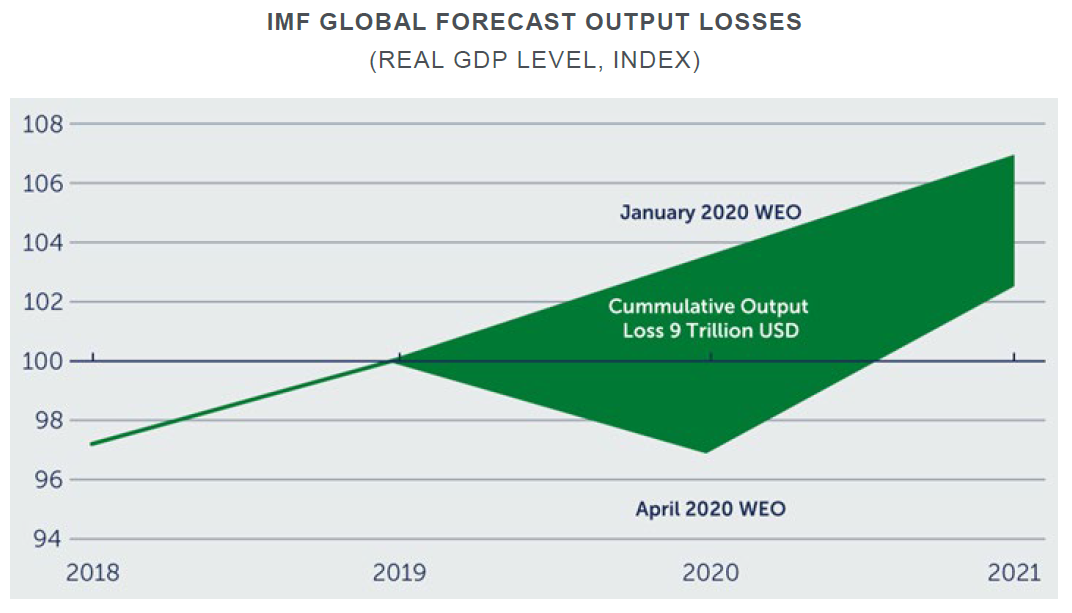 IMF GLOBAL FORECAST OUTPUT LOSSES
(REAL GDP LEVEL, INDEX)

108
106
104
102
100
98
96
94

January 2020 WEO

Cummulative Output Loss 9 Trillion USD

April 2020 WEO

2018
2019
2020
2021